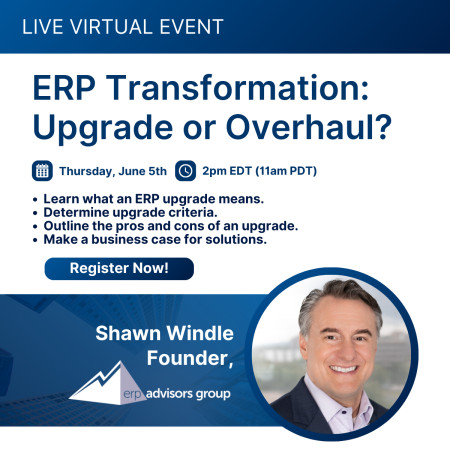 LIVE VIRTUAL EVENT

ERP Transformation: Upgrade or Overhaul?

Thursday, June 5th 2pm EDT (11am PDT)

• Learn what an ERP upgrade means.
• Determine upgrade criteria.
• Outline the pros and cons of an upgrade.
• Make a business case for solutions.

Register Now!

Shawn Windle
Founder,

erp advisors group